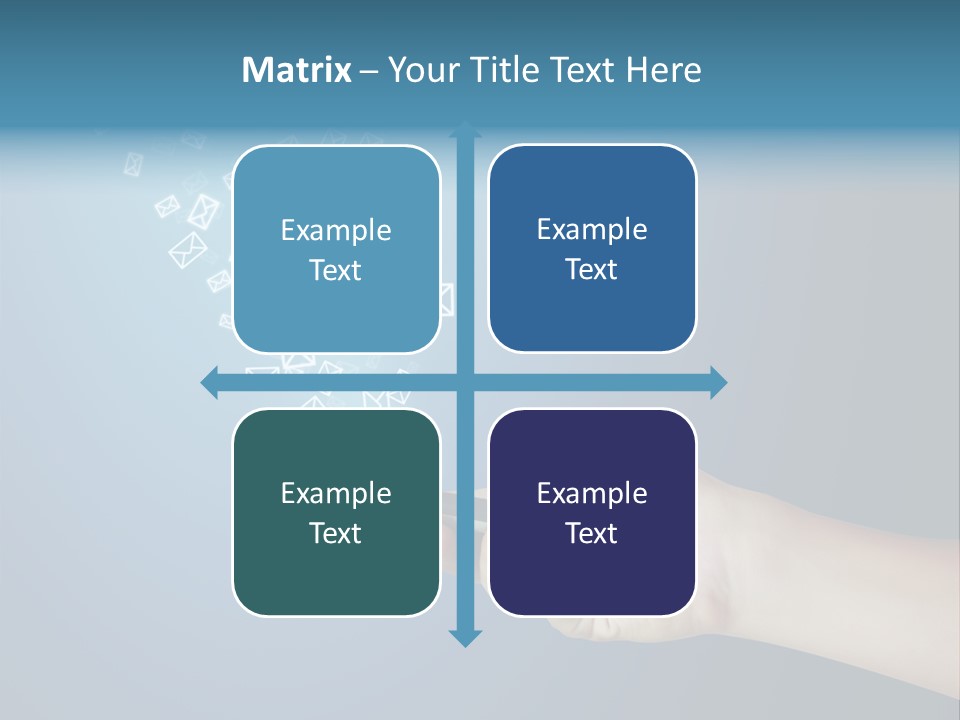 Matrix – Your Title Text Here

Example Text

Example Text

Example Text

Example Text